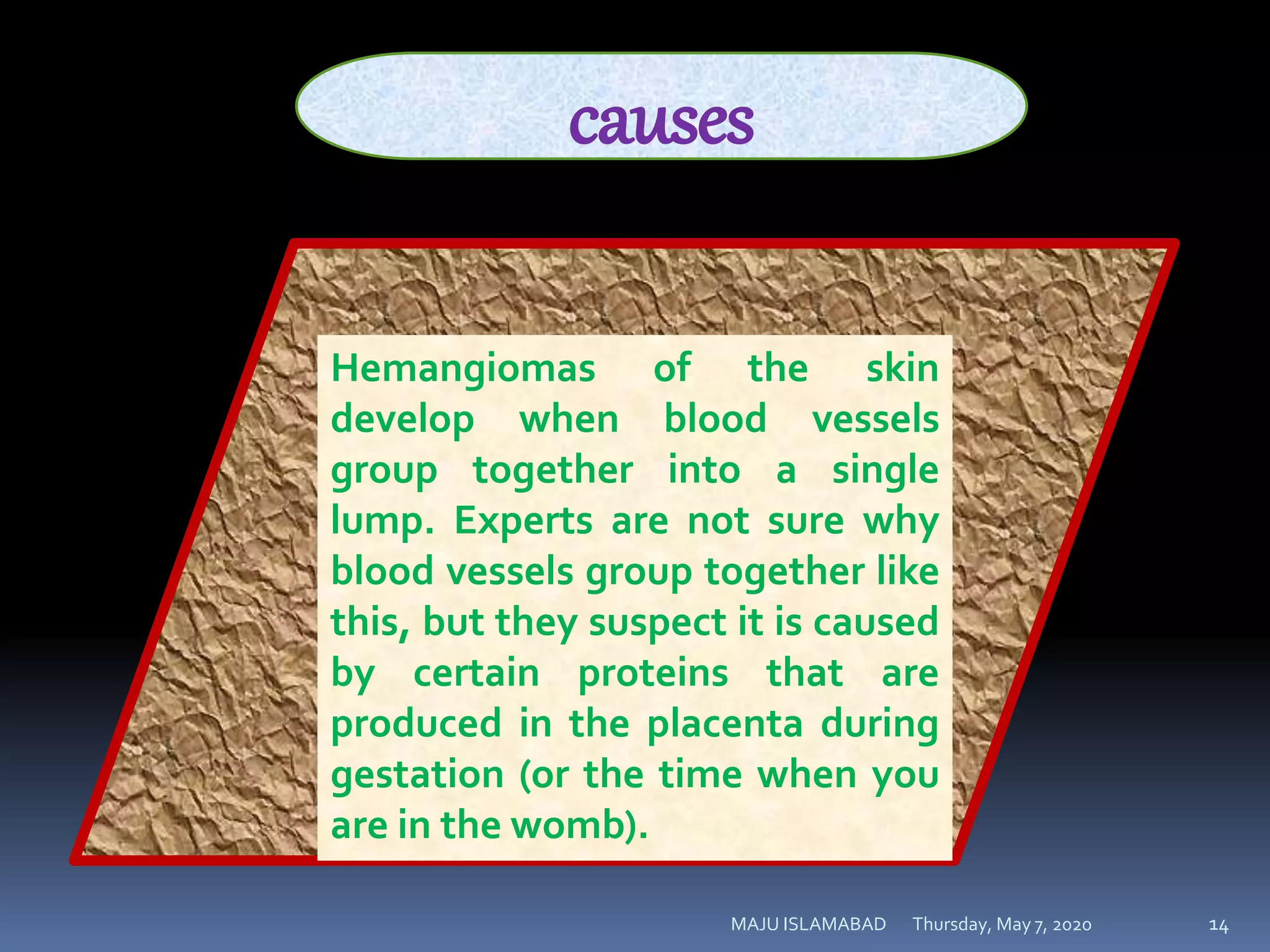 causes

Hemangiomas of the skin develop when blood vessels group together into a single lump. Experts are not sure why blood vessels group together like this, but they suspect it is caused by certain proteins that are produced in the placenta during gestation (or the time when you are in the womb).

MAJU ISLAMABAD Thursday, May 7, 2020 14